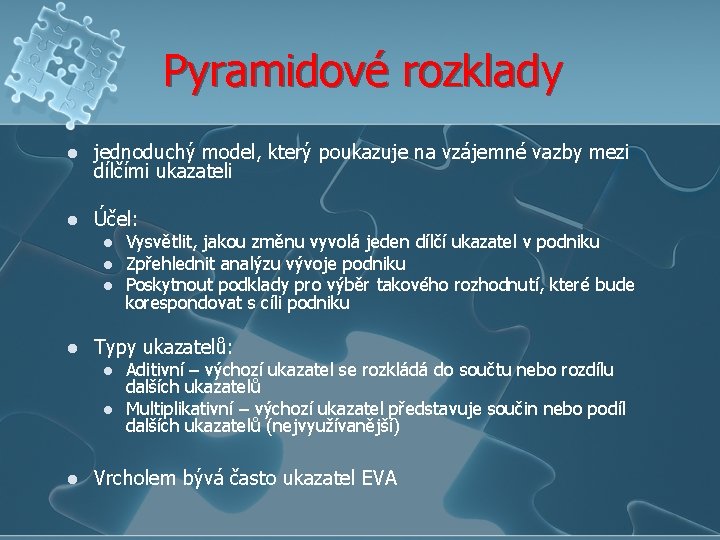 Pyramidové rozklady

- jednoduchý model, který poukazuje na vzájemné vazby mezi dílčími ukazateli

- Účel:
  - Vysvětlit, jakou změnu vyvolá jeden dílčí ukazatel v podniku
  - Zpřehlednit analýzu vývoje podniku
  - Poskytnout podklady pro výběr takového rozhodnutí, které bude korespondovat s cíli podniku

- Typy ukazatelů:
  - Aditivní – výchozí ukazatel se rozkládá do součtu nebo rozdílu dalších ukazatelů
  - Multiplikativní – výchozí ukazatel představuje součin nebo podíl dalších ukazatelů (nejvyužívanější)

- Vrcholem bývá často ukazatel EVA